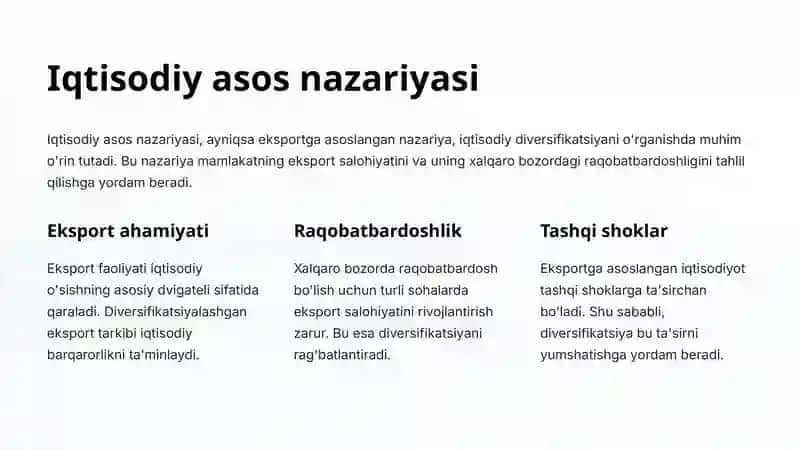 Iqtisodiy asos nazariyasi

Iqtisodiy asos nazariyasi, ayniqsa eksportga asoslangan nazariya, iqtisodiy diversifikatsiyani o'rganishda muhim o'rin tutadi. Bu nazariya mamlakatning eksport salohiyatini va uning xalqaro bozordagi raqobatbardoshligini tahlil qilishga yordam beradi.

Eksport ahamiyati

Eksport faoliyati iqtisodiy o'sishning asosiy dvigateli sifatida qaraladi. Diversifikatsiyalashgan eksport tarkibi iqtisodiy barqarorlikni ta'minlaydi.

Raqobatbardoshlik

Xalqaro bozorda raqobatbardosh bo'lish uchun turli sohalarda eksport salohiyatini rivojlantirish zarur. Bu esa diversifikatsiyani rag'batlantiradi.

Tashqi shoklar

Eksportga asoslangan iqtisodiyot tashqi shoklarga ta'sirchan bo'ladi. Shu sababli, diversifikatsiya bu ta'sirni yumshatishga yordam beradi.